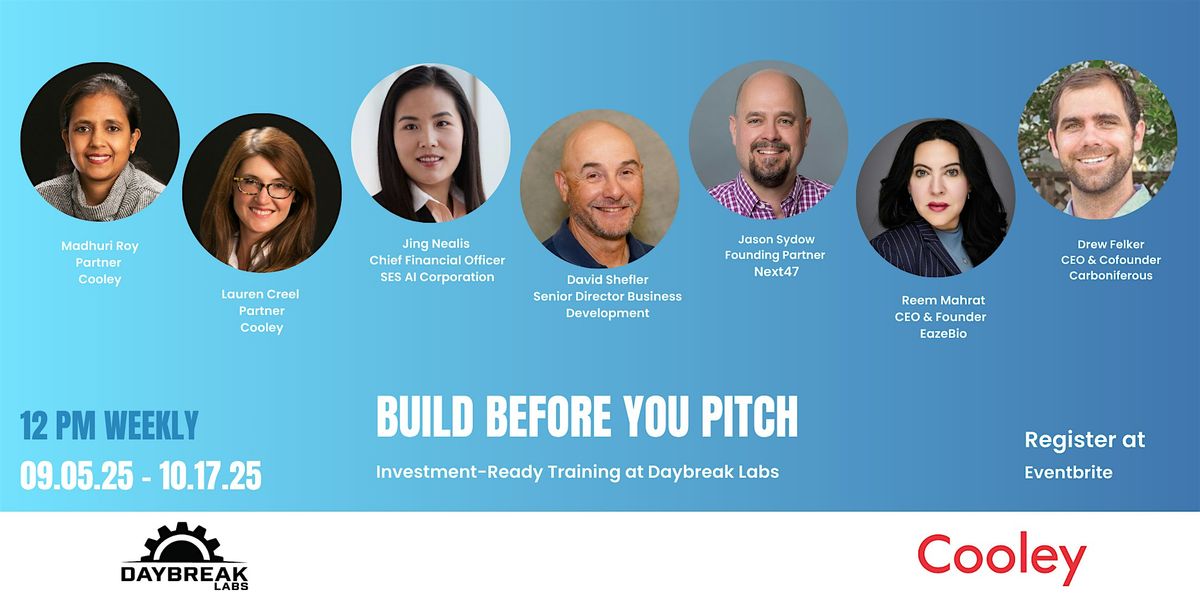 Madhuri Roy
Partner
Cooley

Lauren Creel
Partner
Cooley

Jing Nealis
Chief Financial Officer
SES AI Corporation

David Shefler
Senior Director Business Development

Jason Sydow
Founding Partner
Next47

Reem Mahrat
CEO & Founder
EazeBio

Drew Felker
CEO & Cofounder
Carboniferous

12 PM WEEKLY
09.05.25 - 10.17.25

BUILD BEFORE YOU PITCH

Investment-Ready Training at Daybreak Labs

Register at
Eventbrite

DAYBREAK
LABS

Cooley